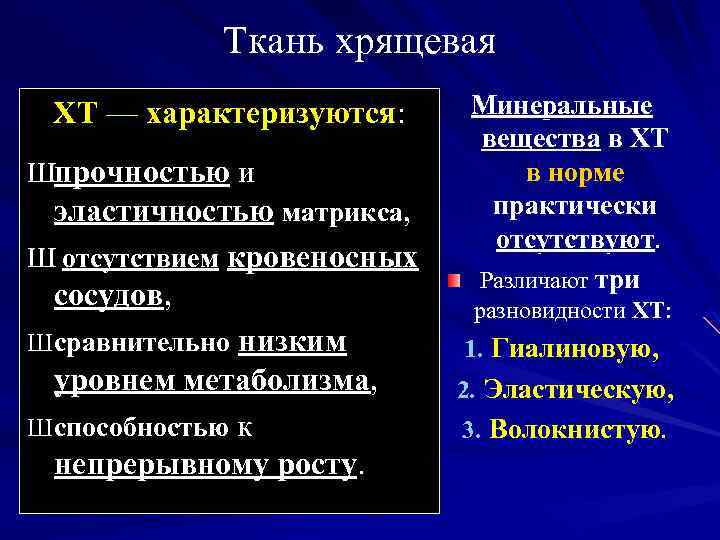 Ткань хрящевая

ХТ — характеризуются:

Шпрочностью и эластичностью матрикса,

Ш отсутствием кровеносных сосудов,

Шсравнительно низким уровнем метаболизма,

Шспособностью к непрерывному росту.

Минеральные вещества в ХТ в норме практически отсутствуют.

Различают три разновидности ХТ:

1. Гиалиновую,
2. Эластическую,
3. Волокнистую.